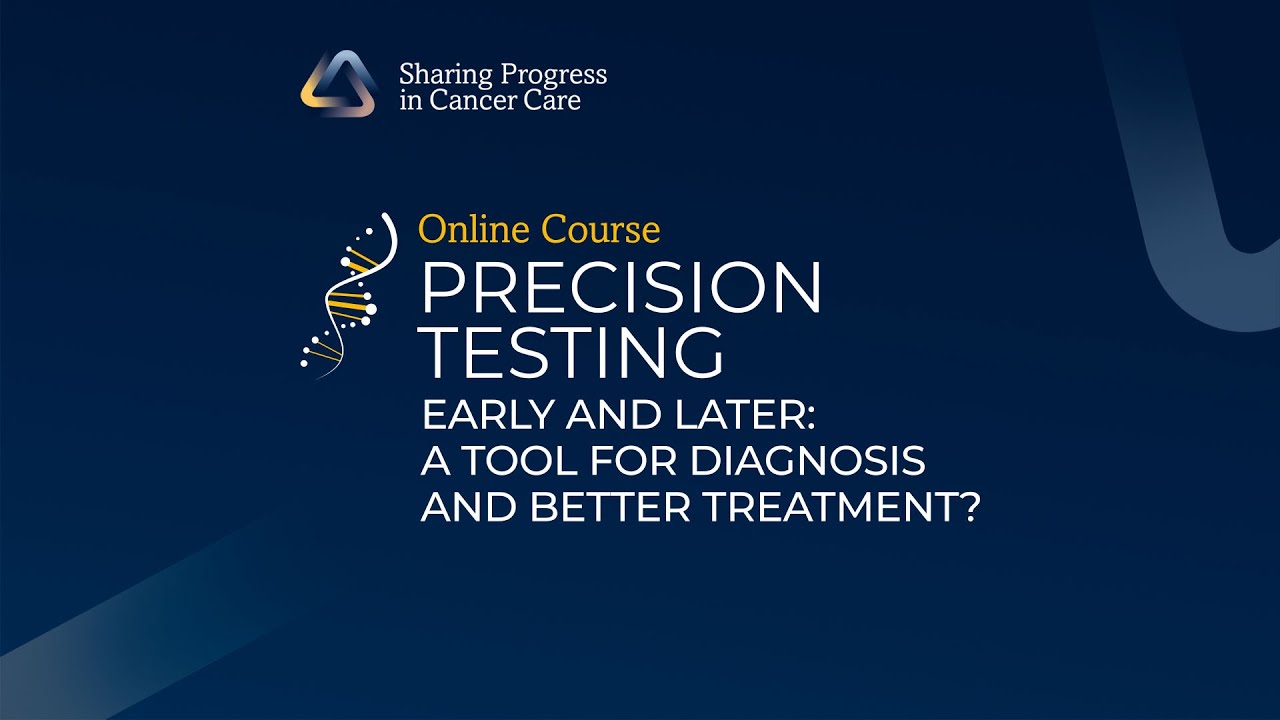 Sharing Progress in Cancer Care

Online Course
PRECISION TESTING
EARLY AND LATER: A TOOL FOR DIAGNOSIS AND BETTER TREATMENT?